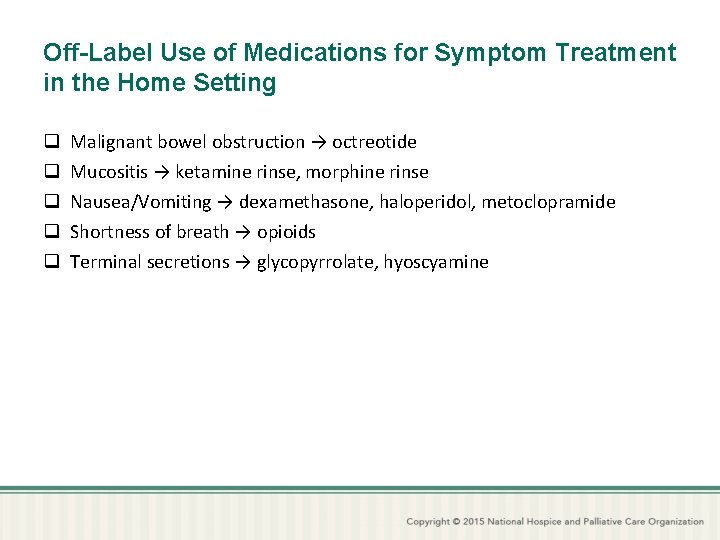 Off-Label Use of Medications for Symptom Treatment in the Home Setting

❑ Malignant bowel obstruction → octreotide
❑ Mucositis → ketamine rinse, morphine rinse
❑ Nausea/Vomiting → dexamethasone, haloperidol, metoclopramide
❑ Shortness of breath → opioids
❑ Terminal secretions → glycopyrrolate, hyoscyamine

Copyright © 2015 National Hospice and Palliative Care Organization